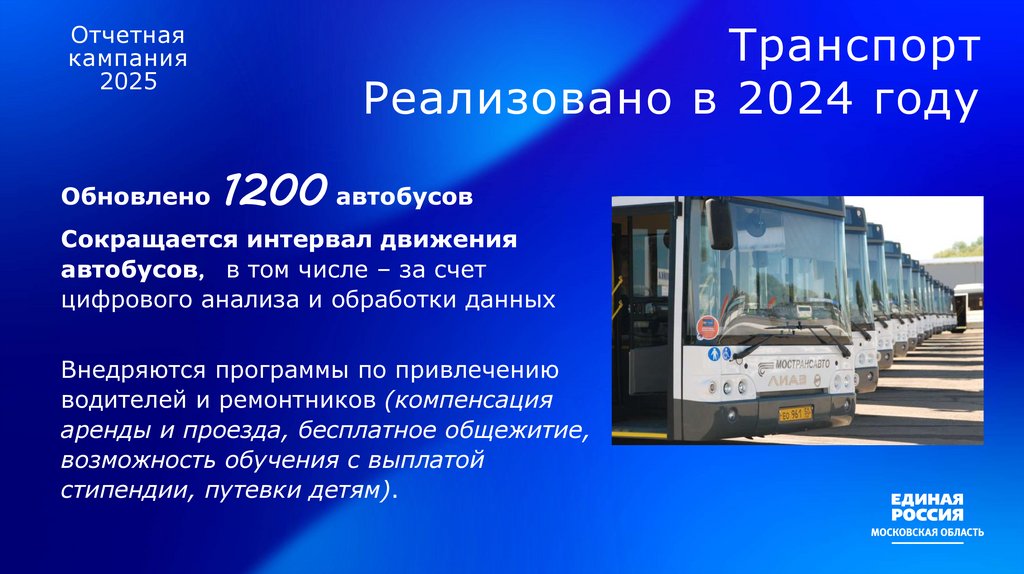 Отчетная кампания 2025

Транспорт
Реализовано в 2024 году

Обновлено 1200 автобусов

Сокращается интервал движения автобусов, в том числе – за счет цифрового анализа и обработки данных

Внедряются программы по привлечению водителей и ремонтников (компенсация аренды и проезда, бесплатное общежитие, возможность обучения с выплатой стипендии, путевки детям).

МОСТРАНСАВТО
ЛИАЗ

ЕДИНАЯ РОССИЯ
МОСКОВСКАЯ ОБЛАСТЬ